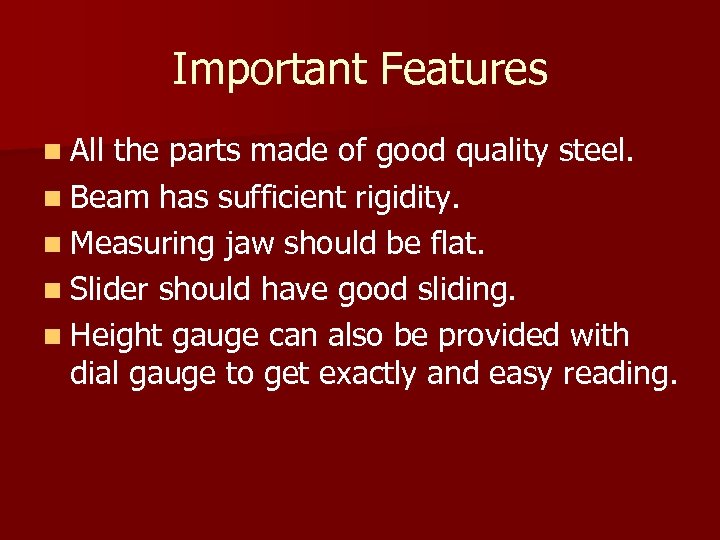 Important Features

- All the parts made of good quality steel.
- Beam has sufficient rigidity.
- Measuring jaw should be flat.
- Slider should have good sliding.
- Height gauge can also be provided with dial gauge to get exactly and easy reading.